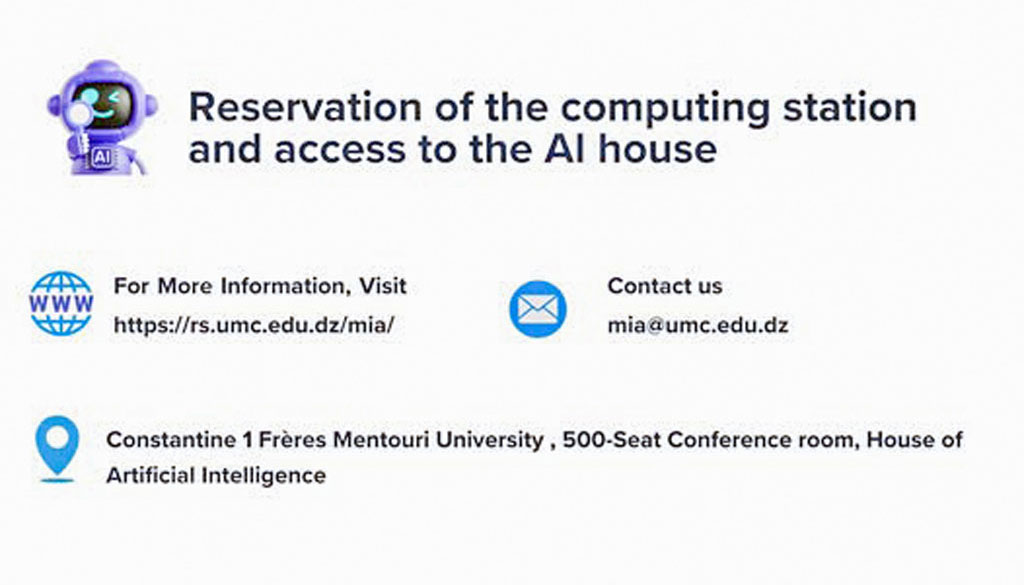 AI

Reservation of the computing station and access to the AI house

WWW

For More Information, Visit
https://rs.umc.edu.dz/mia/

Contact us
mia@umc.edu.dz

Constantine 1 Frères Mentouri University , 500-Seat Conference room, House of Artificial Intelligence